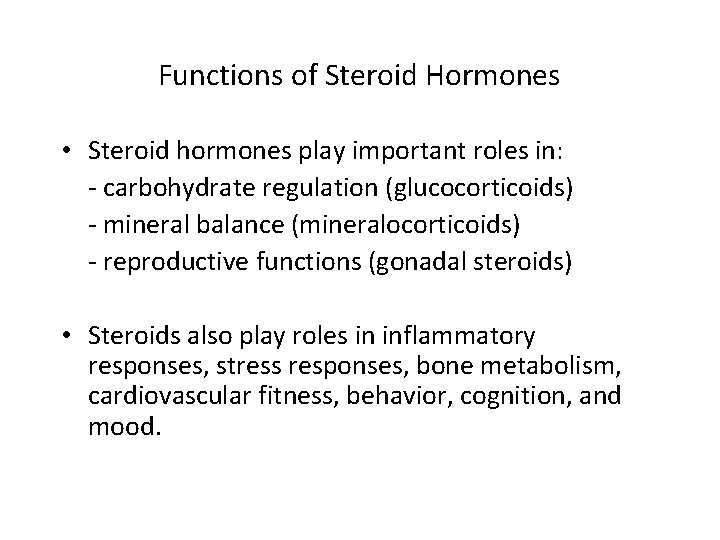 Functions of Steroid Hormones

• Steroid hormones play important roles in:
- carbohydrate regulation (glucocorticoids)
- mineral balance (mineralocorticoids)
- reproductive functions (gonadal steroids)

• Steroids also play roles in inflammatory responses, stress responses, bone metabolism, cardiovascular fitness, behavior, cognition, and mood.